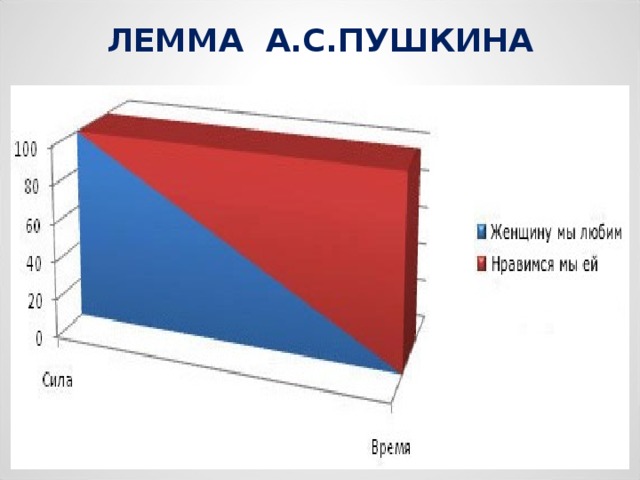 ЛЕММА А.С.ПУШКИНА

100
80
60
40
20
0

Сила

Время

Женщину мы любим
Нравимся мы ей